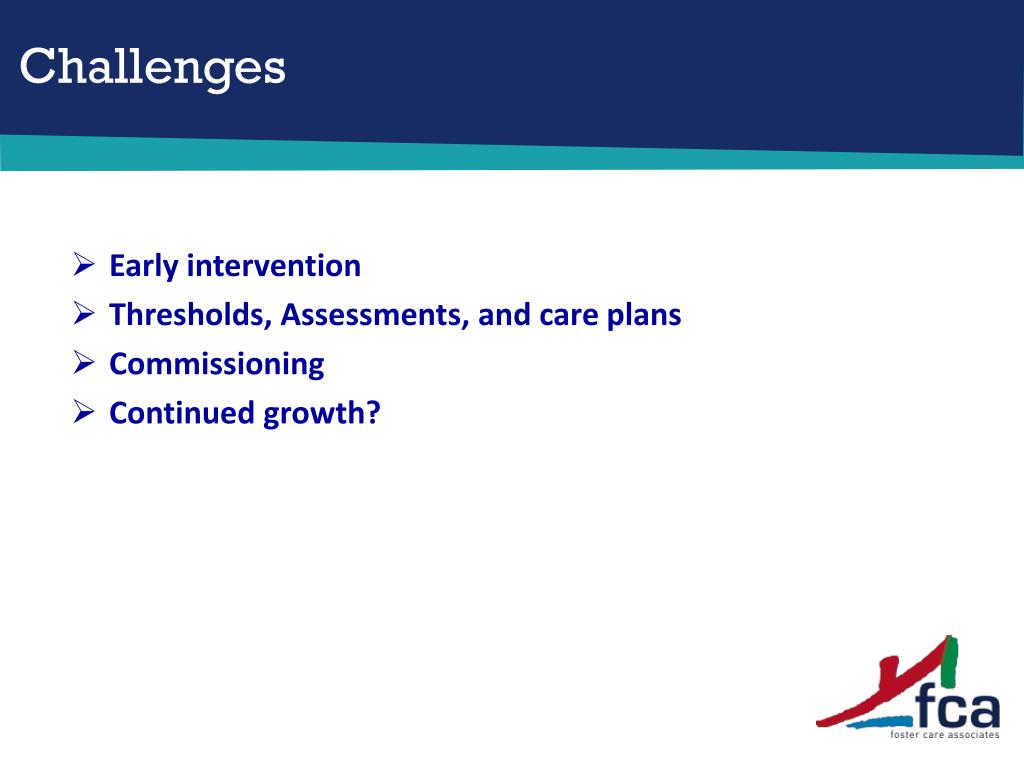 Challenges

➢ Early intervention
➢ Thresholds, Assessments, and care plans
➢ Commissioning
➢ Continued growth?

fca
foster care associates